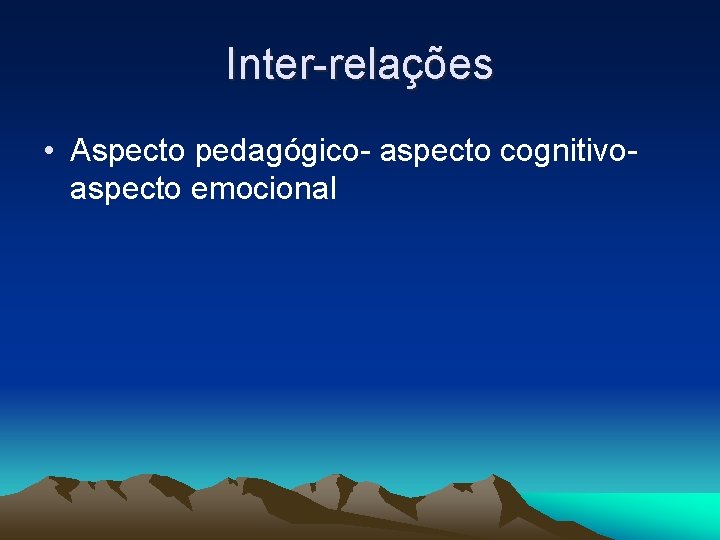 Inter-relações

• Aspecto pedagógico- aspecto cognitivo- aspecto emocional